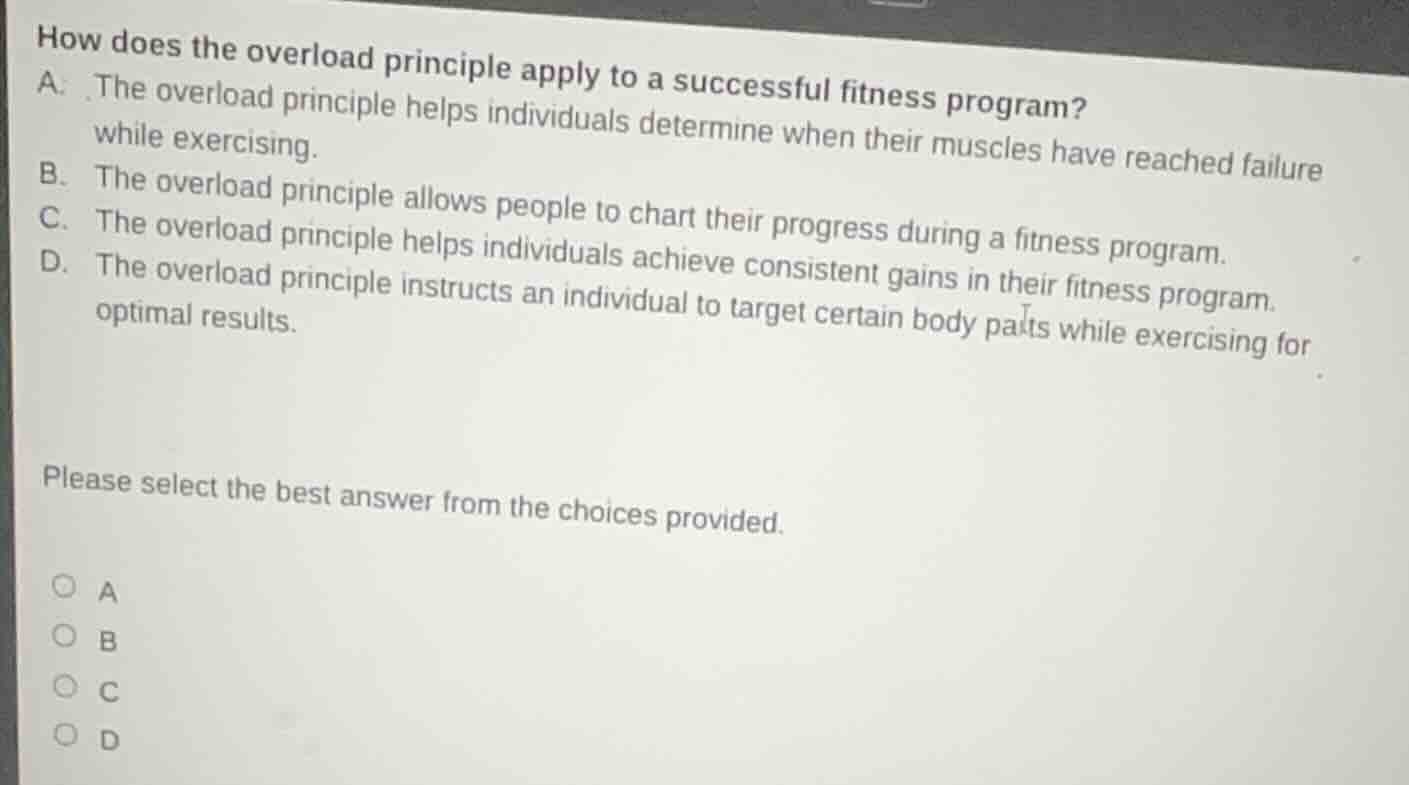 How does the overload principle apply to a successful fitness program?

A. The overload principle helps individuals determine when their muscles have reached failure while exercising.

B. The overload principle allows people to chart their progress during a fitness program.

C. The overload principle helps individuals achieve consistent gains in their fitness program.

D. The overload principle instructs an individual to target certain body parts while exercising for optimal results.

Please select the best answer from the choices provided.

A

B

C

D